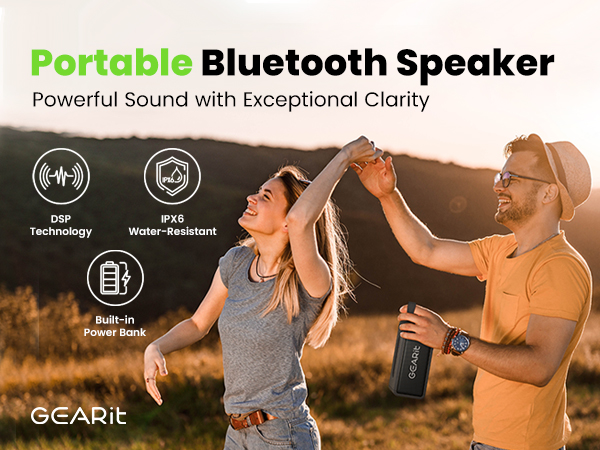 Portable Bluetooth Speaker
Powerful Sound with Exceptional Clarity

DSP Technology

IPX6

IPX6 Water-Resistant

Built-in Power Bank

GEARit

GEARit